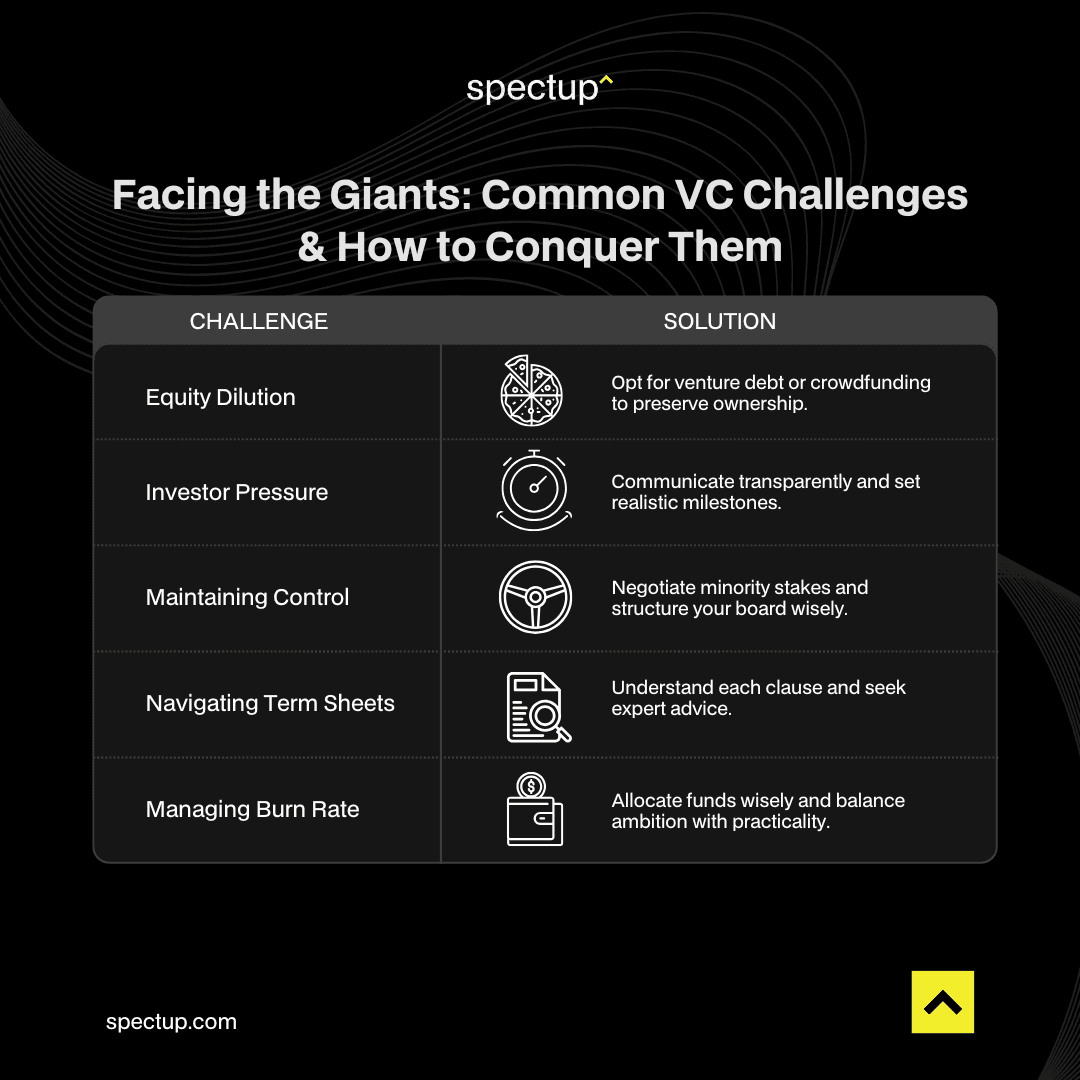 spectup^

Facing the Giants: Common VC Challenges & How to Conquer Them

| CHALLENGE | SOLUTION |
|---|---|
| Equity Dilution | Opt for venture debt or crowdfunding to preserve ownership. |
| Investor Pressure | Communicate transparently and set realistic milestones. |
| Maintaining Control | Negotiate minority stakes and structure your board wisely. |
| Navigating Term Sheets | Understand each clause and seek expert advice. |
| Managing Burn Rate | Allocate funds wisely and balance ambition with practicality. |

spectup.com